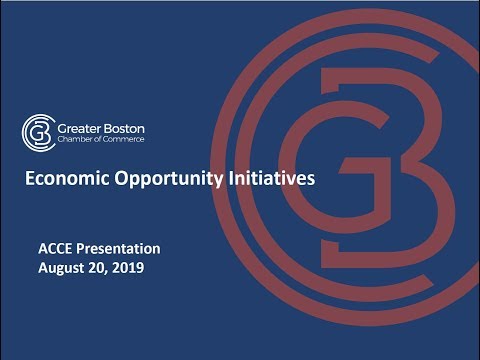 Greater Boston
Chamber of Commerce

Economic Opportunity Initiatives

ACCE Presentation
August 20, 2019